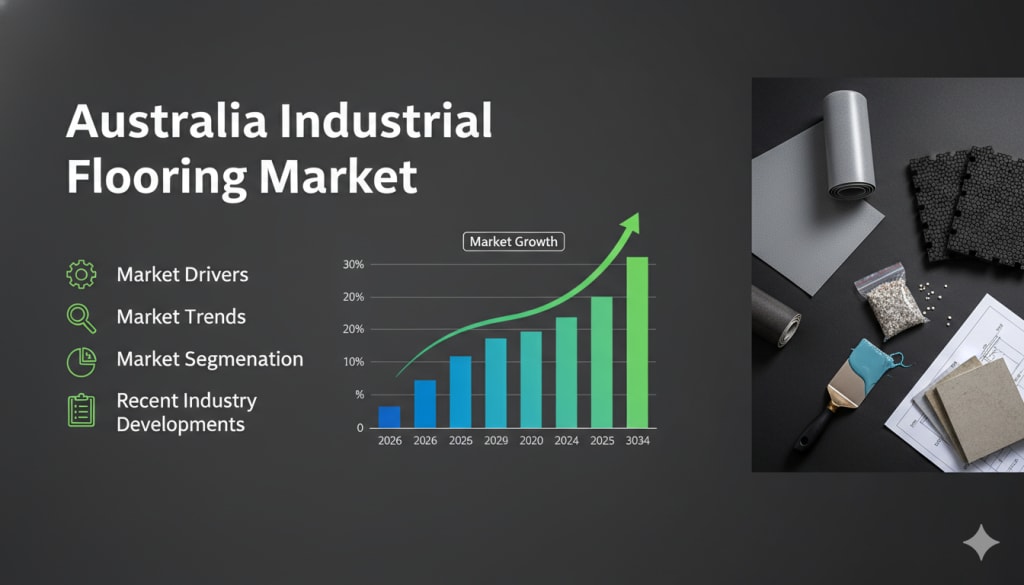 Australia Industrial Flooring Market

Market Drivers

Market Trends

Market Segmenation

Recent Industry Developments

Market Growth

30%
20%
20%
10%
%
0

2026
2026
2025
2029
2020
2024
2025
3034